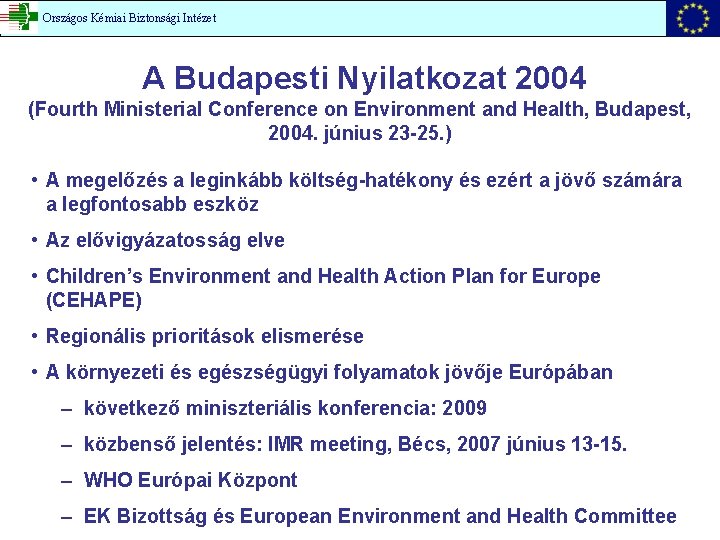 Országos Kémiai Biztonsági Intézet

A Budapesti Nyilatkozat 2004
(Fourth Ministerial Conference on Environment and Health, Budapest, 2004. június 23-25.)

• A megelőzés a leginkább költség-hatékony és ezért a jövő számára a legfontosabb eszköz

• Az elővigyázatosság elve

• Children's Environment and Health Action Plan for Europe (CEHAPE)

• Regionális prioritások elismerése

• A környezeti és egészségügyi folyamatok jövője Európában

– következő miniszteriális konferencia: 2009

– közbenső jelentés: IMR meeting, Bécs, 2007 június 13-15.

– WHO Európai Központ

– EK Bizottság és European Environment and Health Committee